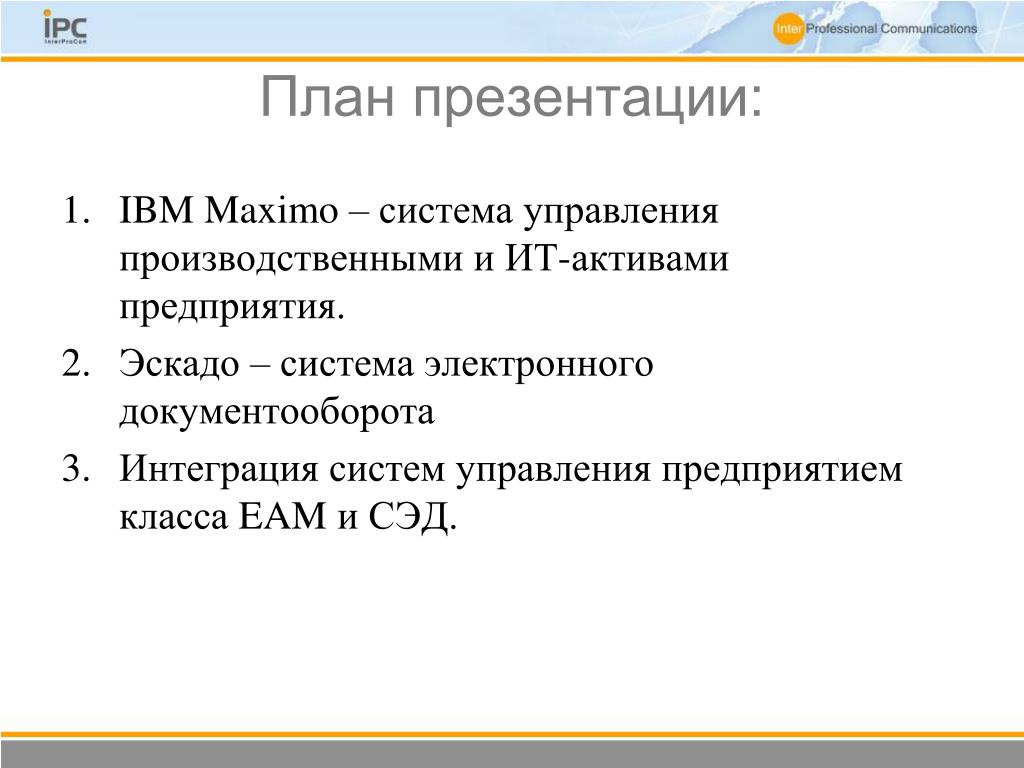 iPC
InterProCom

Inter Professional Communications

План презентации:

1. IBM Maximo – система управления производственными и ИТ-активами предприятия.
2. Эскадо – система электронного документооборота
3. Интеграция систем управления предприятием класса ЕАМ и СЭД.